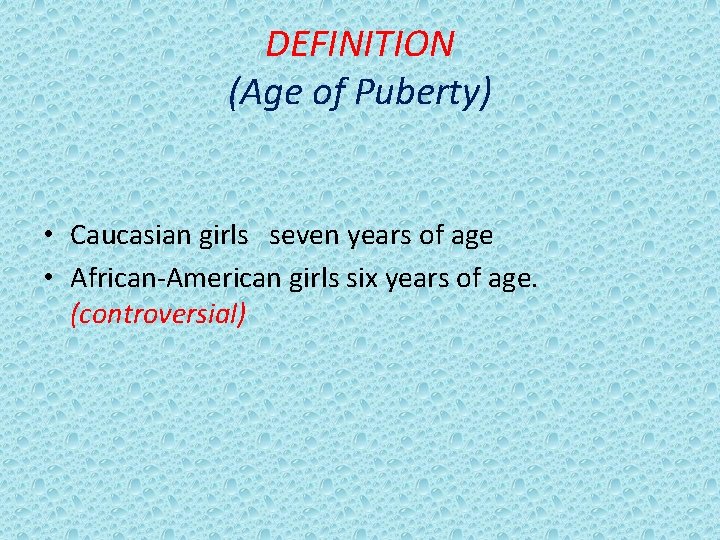 DEFINITION
(Age of Puberty)

• Caucasian girls seven years of age
• African-American girls six years of age. (controversial)